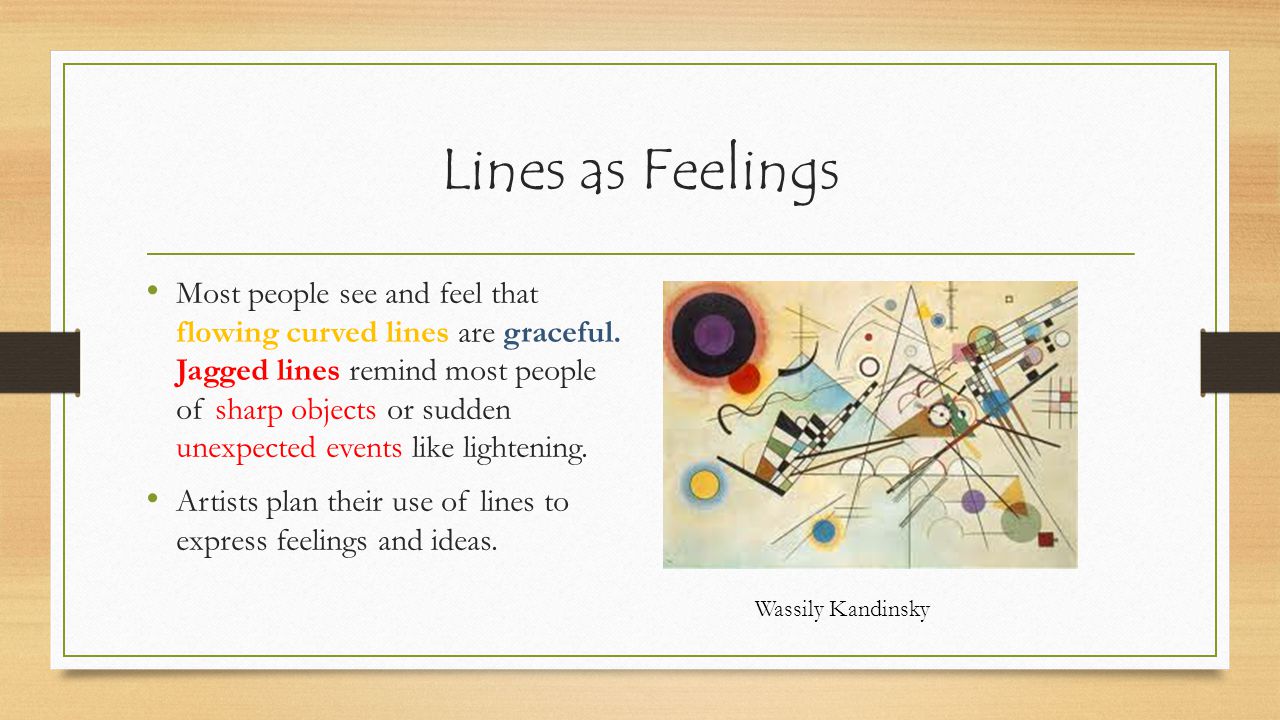 Lines as Feelings

• Most people see and feel that flowing curved lines are graceful. Jagged lines remind most people of sharp objects or sudden unexpected events like lightening.

• Artists plan their use of lines to express feelings and ideas.

Wassily Kandinsky